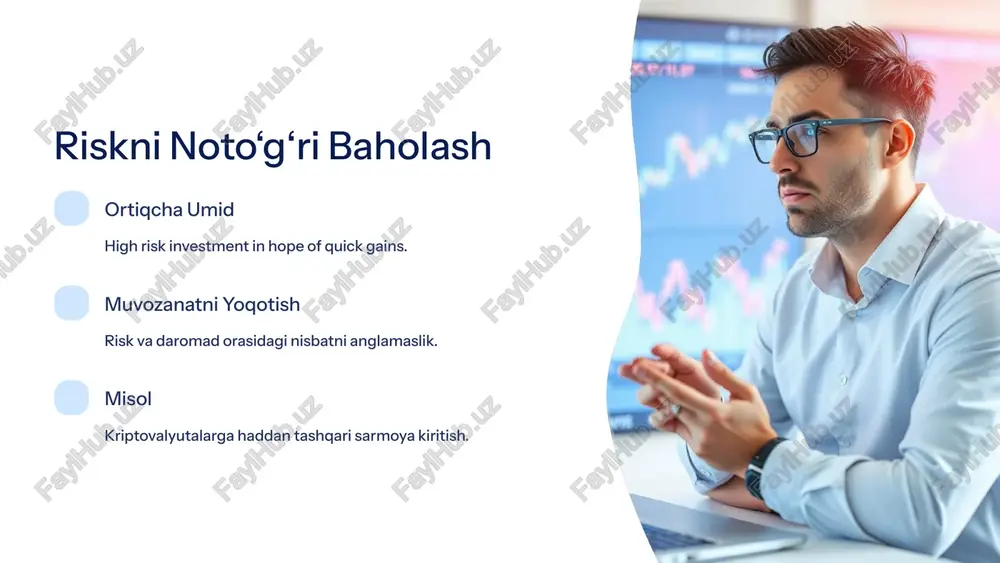 Riskni Noto‘g‘ri Baholash

Ortiqcha Umid

High risk investment in hope of quick gains.

Muvozanatni Yoqotish

Risk va daromad orasidagi nisbatni anglamaslik.

Misol

Kriptovalyutalarga haddan tashqari sarmoya kiritish.

FaylHub.uz